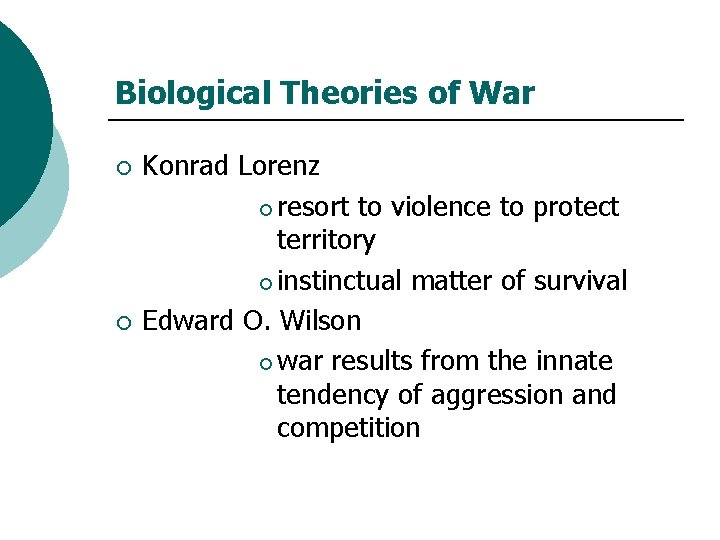 Biological Theories of War

○ Konrad Lorenz

○ resort to violence to protect territory

○ instinctual matter of survival

○ Edward O. Wilson

○ war results from the innate tendency of aggression and competition